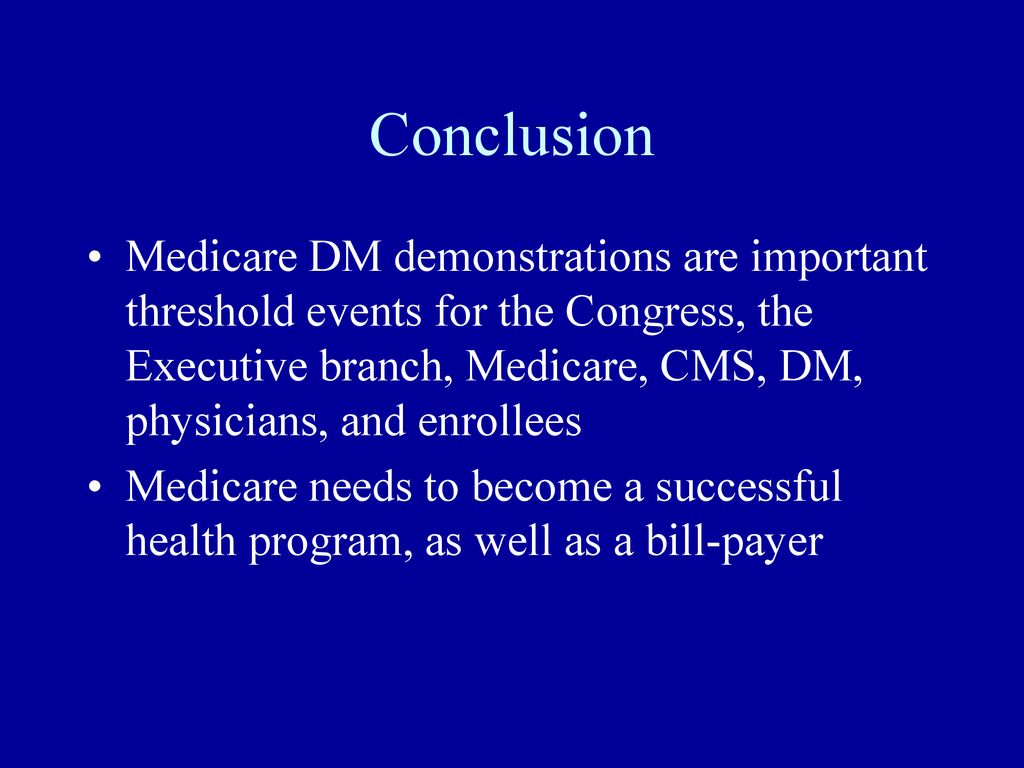 Conclusion

• Medicare DM demonstrations are important threshold events for the Congress, the Executive branch, Medicare, CMS, DM, physicians, and enrollees
• Medicare needs to become a successful health program, as well as a bill-payer